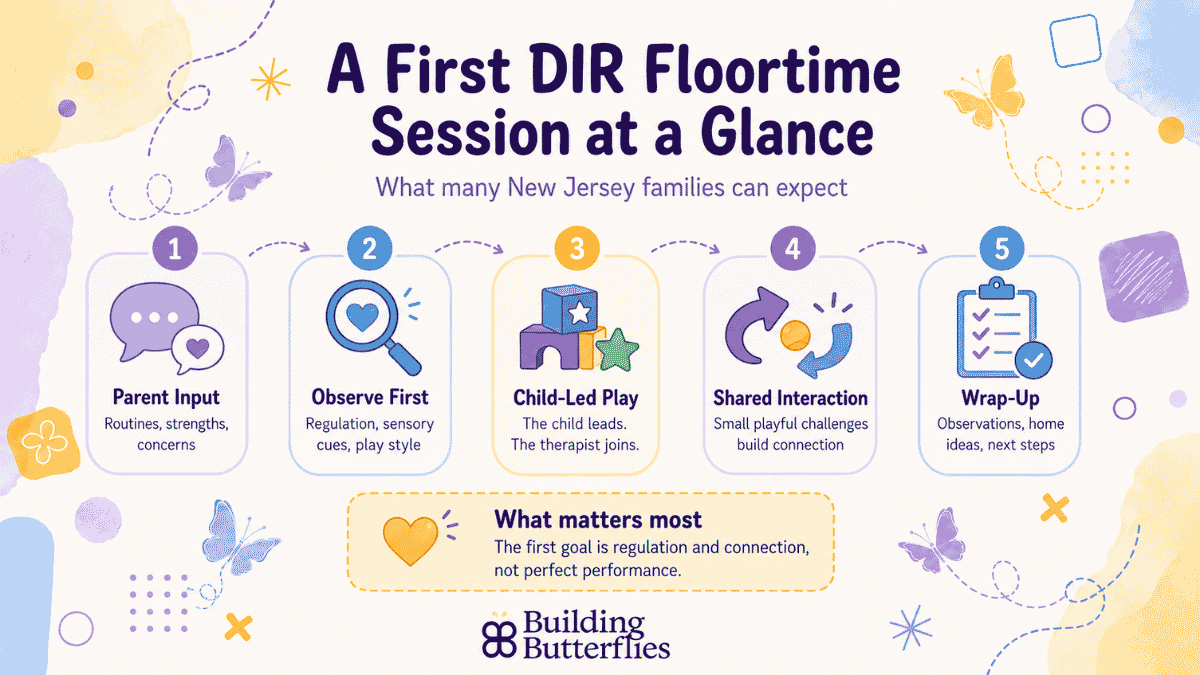 A First DIR Floortime Session at a Glance

What many New Jersey families can expect

1
Parent Input
Routines, strengths, concerns

2
Observe First
Regulation, sensory cues, play style

3
Child-Led Play
The child leads. The therapist joins.

4
Shared Interaction
Small playful challenges build connection

5
Wrap-Up
Observations, home ideas, next steps

What matters most
The first goal is regulation and connection, not perfect performance.

Building Butterflies